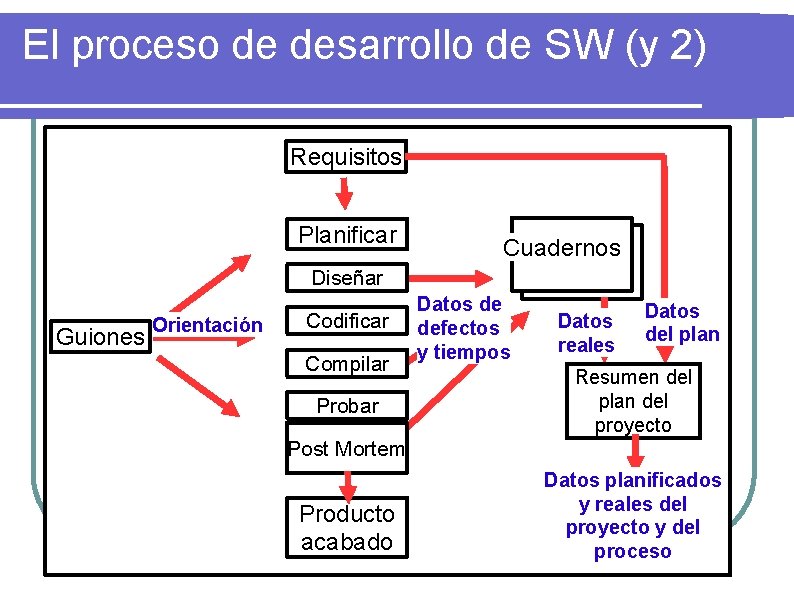 El proceso de desarrollo de SW (y 2)

Requisitos

Planificar

Diseñar

Codificar

Compilar

Probar

Post Mortem

Producto acabado

Guiones

Orientación

Datos de defectos y tiempos

Cuadernos

Datos reales

Datos del plan

Resumen del plan del proyecto

Datos planificados y reales del proyecto y del proceso